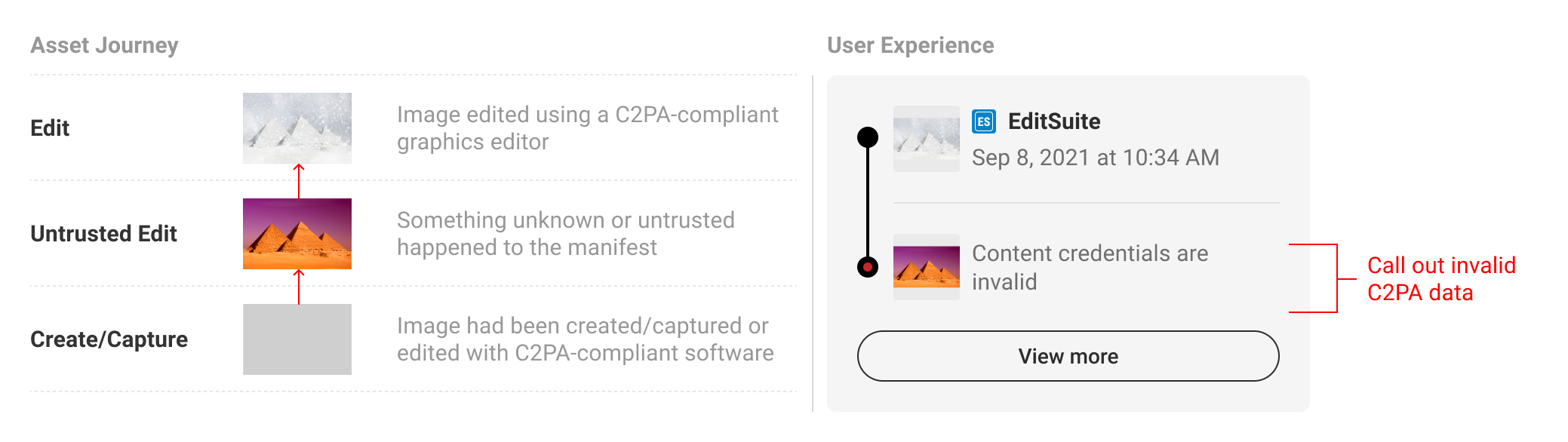 Asset Journey

Edit

Image edited using a C2PA-compliant graphics editor

Untrusted Edit

Something unknown or untrusted happened to the manifest

Create/Capture

Image had been created/captured or edited with C2PA-compliant software

User Experience

ES EditSuite
Sep 8, 2021 at 10:34 AM

Content credentials are invalid

View more

Call out invalid C2PA data